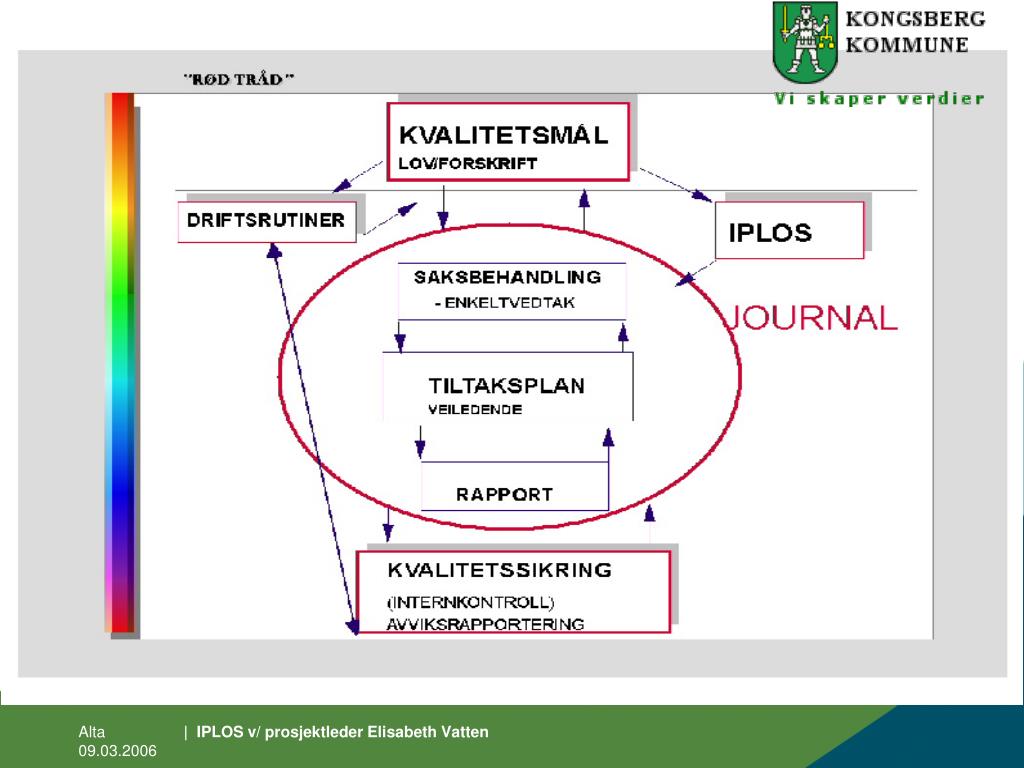 KONGSBERG KOMMUNE

Vi skaper verdier

"RØD TRÅD"

KVALITETSMÅL
LOV/FORSKRIFT

DRIFTSRUTINER

IPLOS

SAKSBEHANDLING
- ENKELTVEDTAK

JOURNAL

TILTAKSPLAN
VEILEDENDE

RAPPORT

KVALITETSSIKRING
(INTERNKONTROLL)
AVVIKSRAPPORTERING

Alta
09.03.2006

| IPLOS v/ prosjektleder Elisabeth Vatten